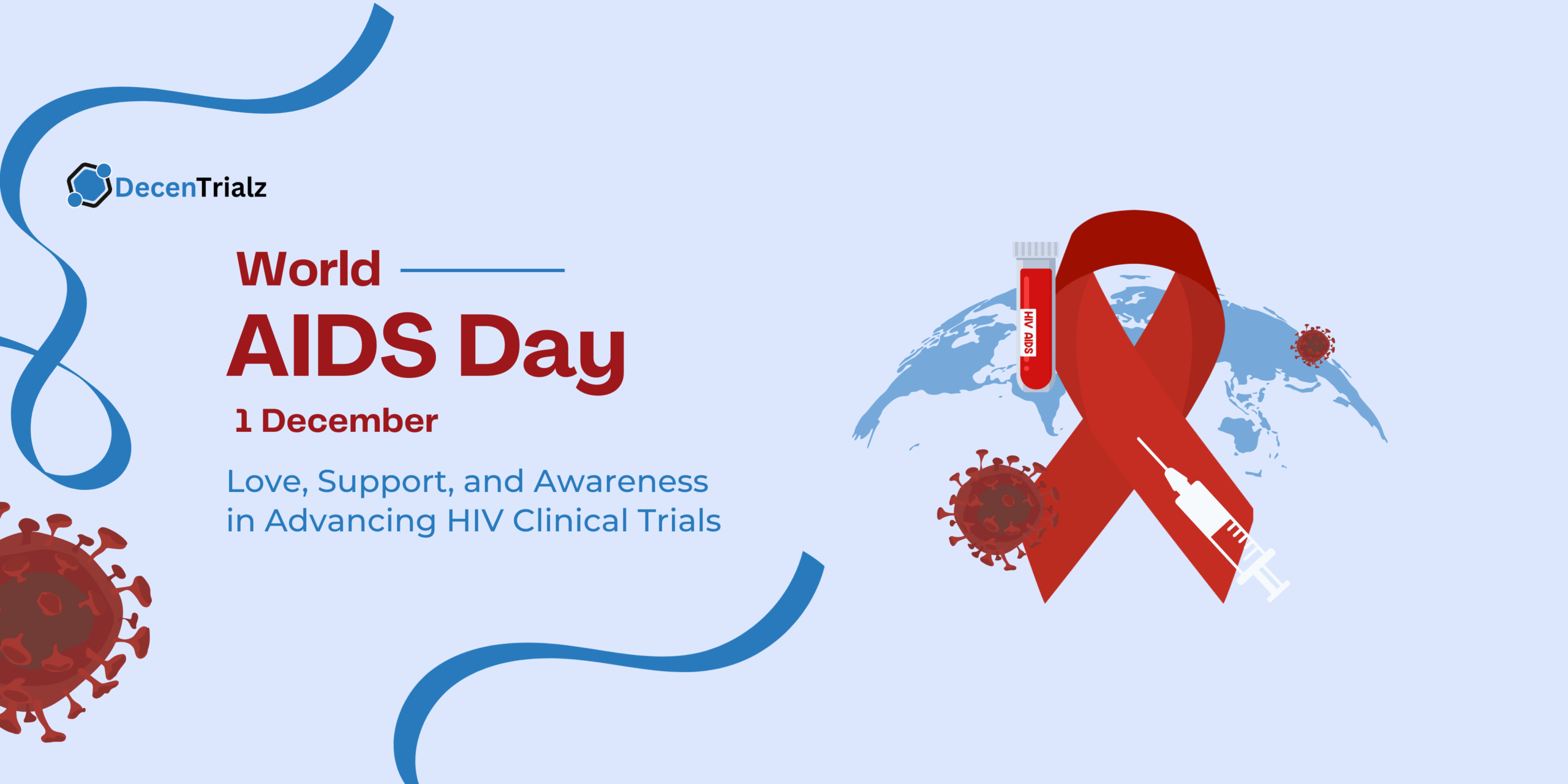 DecenTrialz

World
AIDS Day
1 December

Love, Support, and Awareness in Advancing HIV Clinical Trials

HIV AIDS